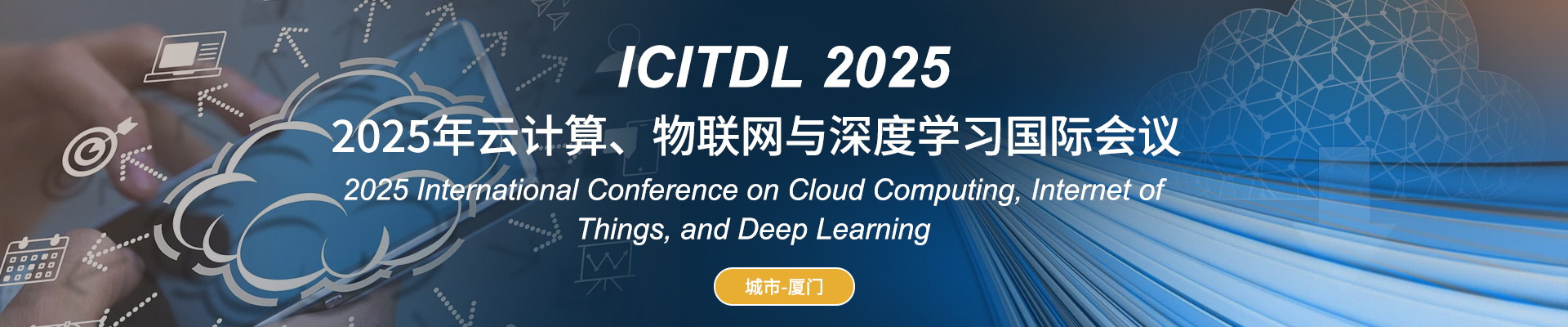 ICITDL 2025

2025年云计算、物联网与深度学习国际会议

2025 International Conference on Cloud Computing, Internet of Things, and Deep Learning

城市-厦门